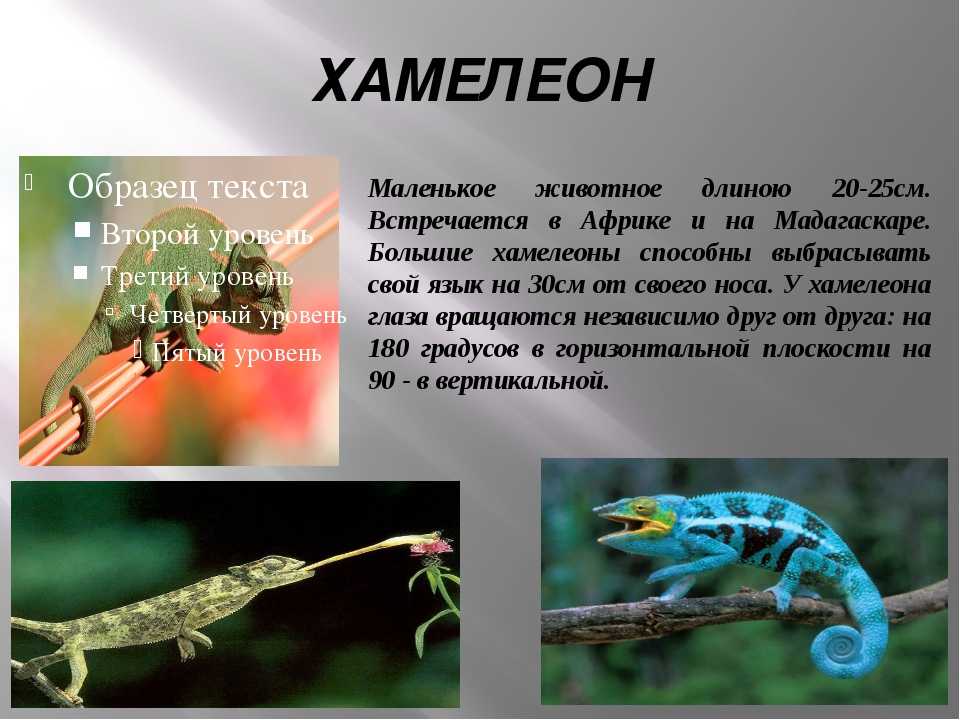 ХАМЕЛЕОН

Образец текста
Второй уровень
Третий уровень
Четвертый уровень
Пятый уровень

Маленькое животное длиною 20-25см. Встречается в Африке и на Мадагаскаре. Большие хамелеоны способны выбрасывать свой язык на 30см от своего носа. У хамелеона глаза вращаются независимо друг от друга: на 180 градусов в горизонтальной плоскости на 90 - в вертикальной.